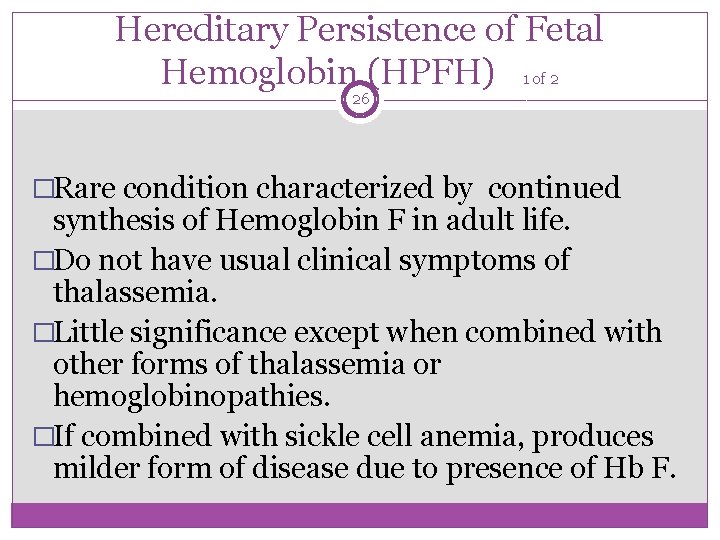 Hereditary Persistence of Fetal Hemoglobin (HPFH) 1 of 2

26

□Rare condition characterized by continued synthesis of Hemoglobin F in adult life.

□Do not have usual clinical symptoms of thalassemia.

□Little significance except when combined with other forms of thalassemia or hemoglobinopathies.

□If combined with sickle cell anemia, produces milder form of disease due to presence of Hb F.